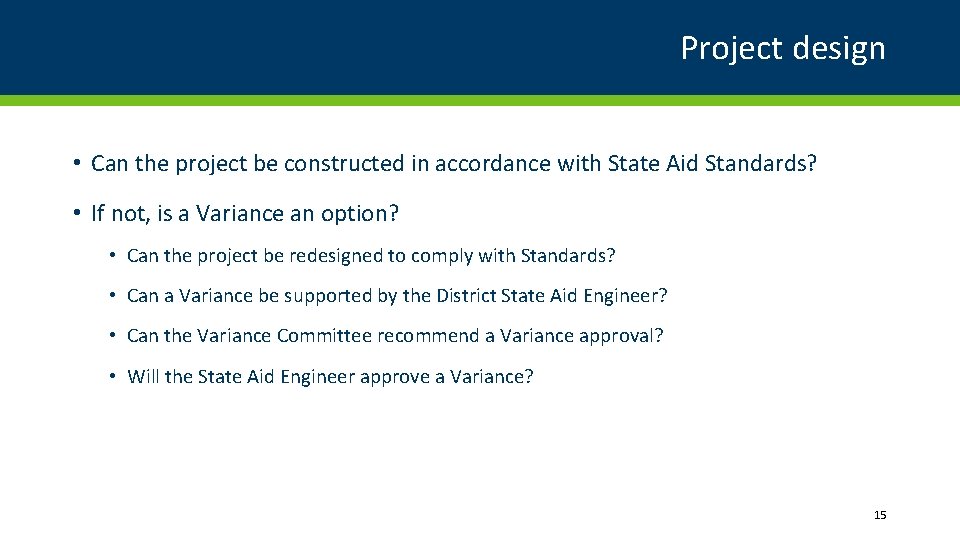 Project design

• Can the project be constructed in accordance with State Aid Standards?

• If not, is a Variance an option?

• Can the project be redesigned to comply with Standards?

• Can a Variance be supported by the District State Aid Engineer?

• Can the Variance Committee recommend a Variance approval?

• Will the State Aid Engineer approve a Variance?

15